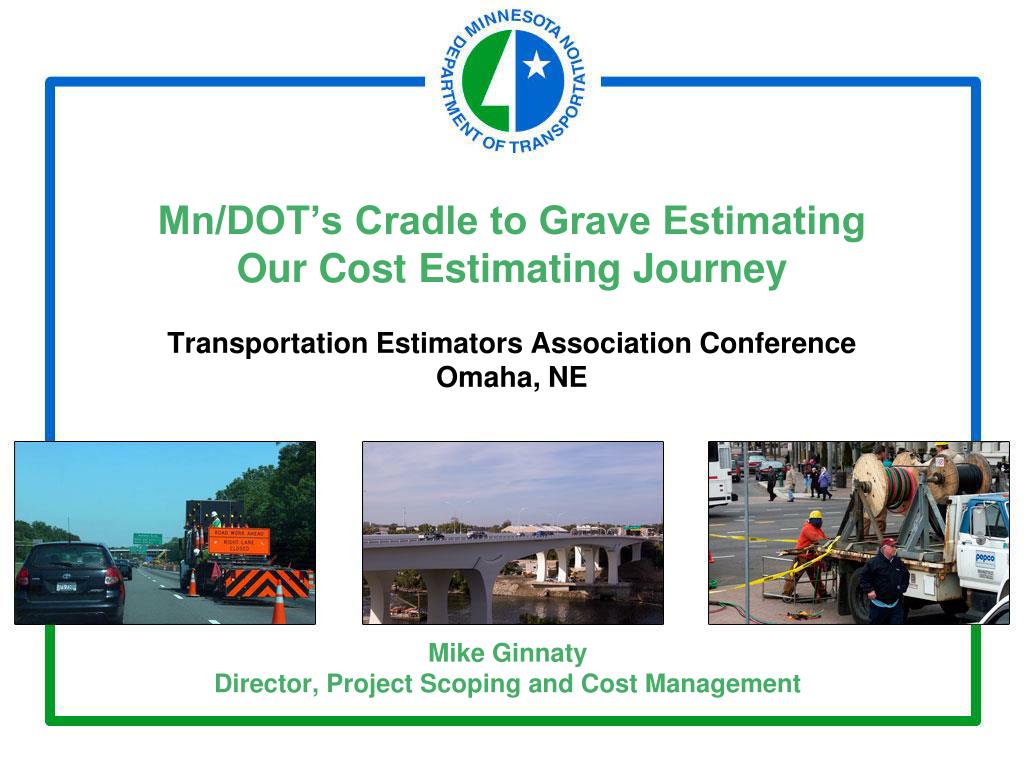 MINNESOTA DEPARTMENT OF TRANSPORTATION

Mn/DOT's Cradle to Grave Estimating
Our Cost Estimating Journey

Transportation Estimators Association Conference
Omaha, NE

ROAD WORK AHEAD
RIGHT LANE CLOSED

pepco

Mike Ginnaty
Director, Project Scoping and Cost Management